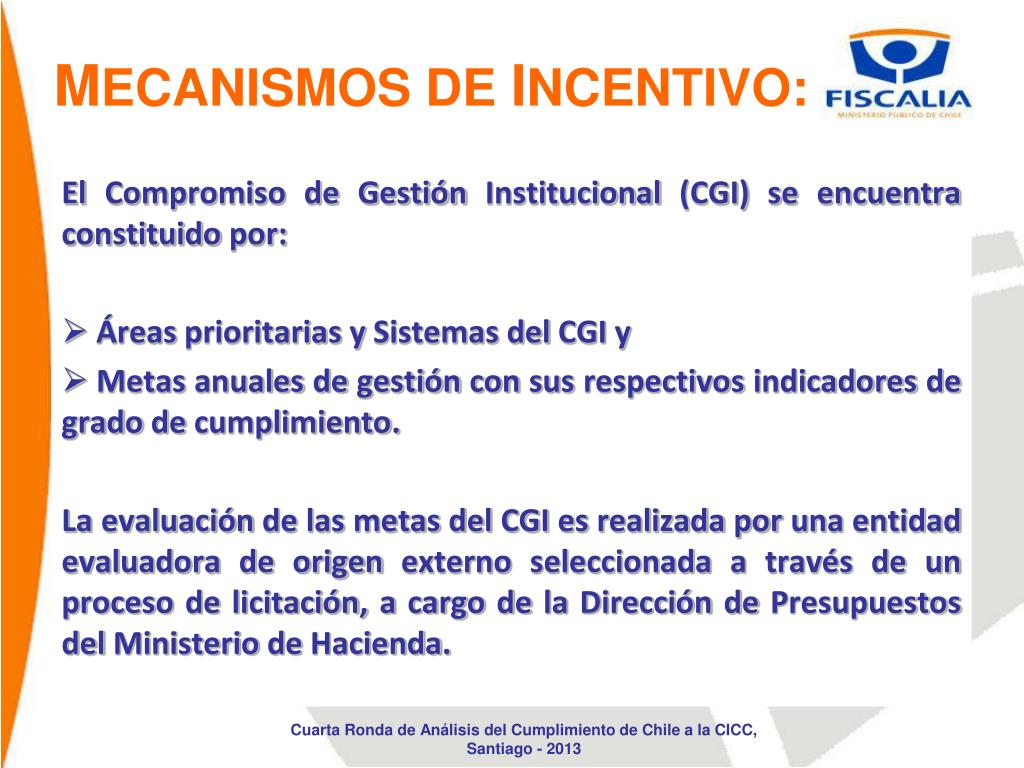 MECANISMOS DE INCENTIVO:

FISCALIA
MINISTERIO PÚBLICO DE CHILE

El Compromiso de Gestión Institucional (CGI) se encuentra constituido por:

➢ Áreas prioritarias y Sistemas del CGI y

➢ Metas anuales de gestión con sus respectivos indicadores de grado de cumplimiento.

La evaluación de las metas del CGI es realizada por una entidad evaluadora de origen externo seleccionada a través de un proceso de licitación, a cargo de la Dirección de Presupuestos del Ministerio de Hacienda.

Cuarta Ronda de Análisis del Cumplimiento de Chile a la CICC, Santiago - 2013